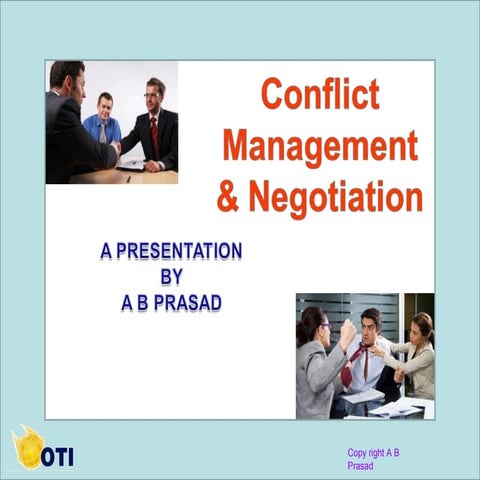 Conflict Management & Negotiation

A PRESENTATION
BY
A B PRASAD

OTI

Copy right A B Prasad